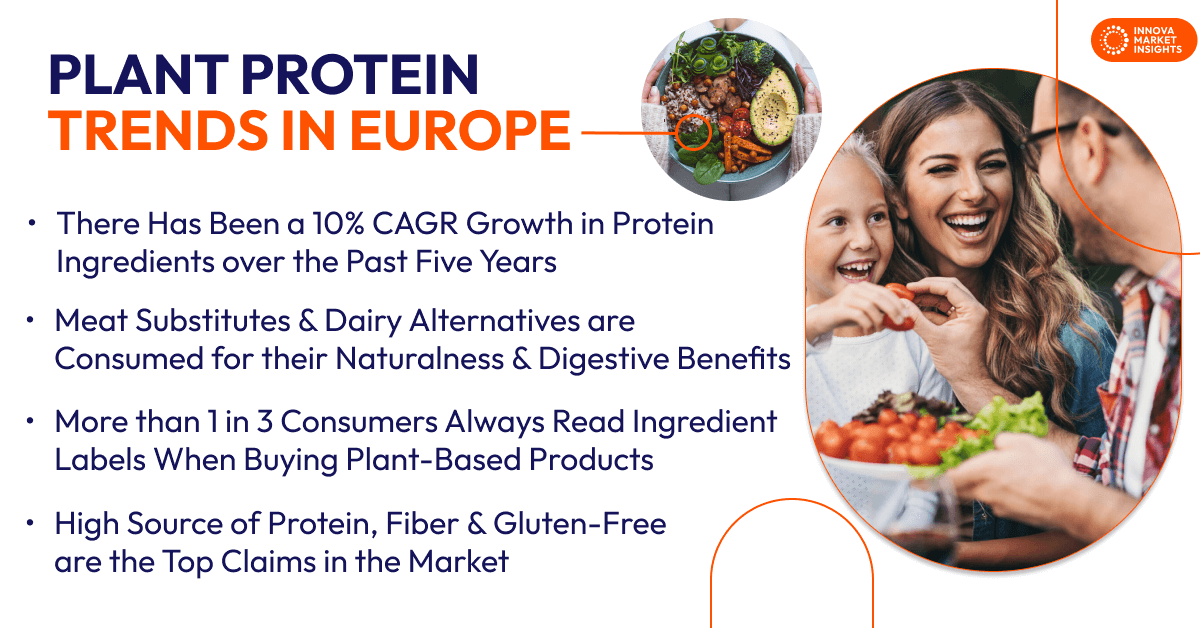 INNOVA MARKET INSIGHTS

PLANT PROTEIN
TRENDS IN EUROPE

• There Has Been a 10% CAGR Growth in Protein Ingredients over the Past Five Years

• Meat Substitutes & Dairy Alternatives are Consumed for their Naturalness & Digestive Benefits

• More than 1 in 3 Consumers Always Read Ingredient Labels When Buying Plant-Based Products

• High Source of Protein, Fiber & Gluten-Free are the Top Claims in the Market